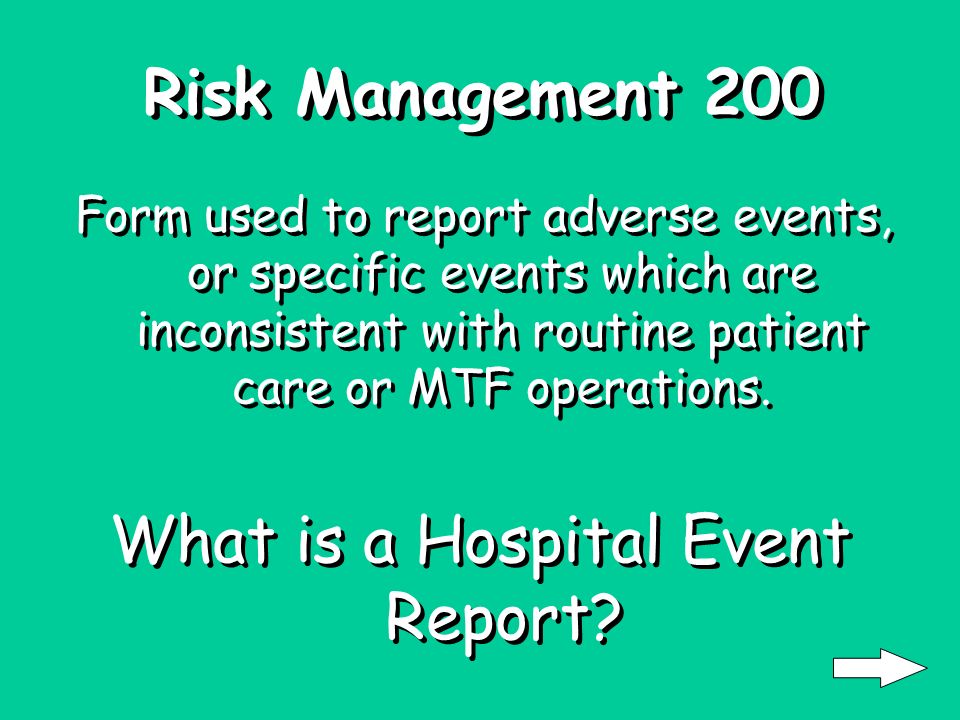 Risk Management 200

Form used to report adverse events, or specific events which are inconsistent with routine patient care or MTF operations.

What is a Hospital Event Report?